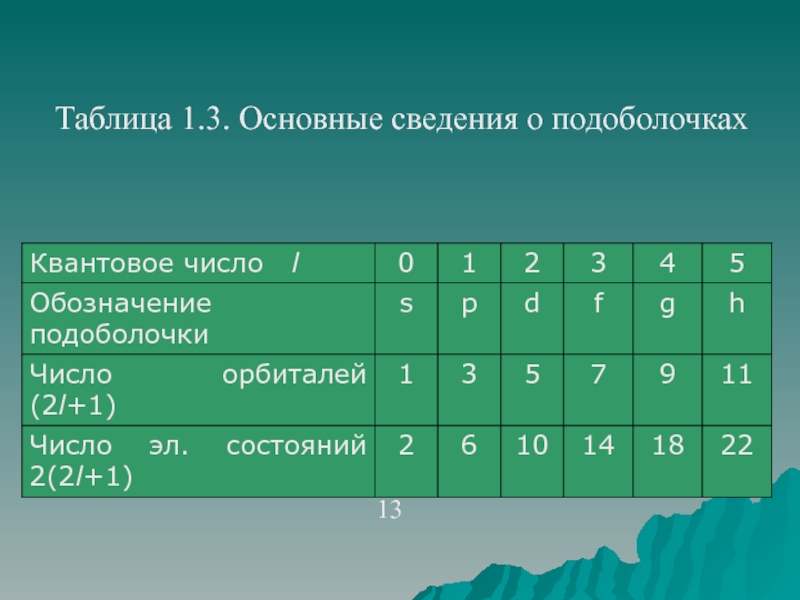 Таблица 1.3. Основные сведения о подоболочках

| Квантовое число $l$ | 0 | 1 | 2 | 3 | 4 | 5 |
|---|---|---|---|---|---|---|
| Обозначение подоболочки | s | p | d | f | g | h |
| Число орбиталей $(2l+1)$ | 1 | 3 | 5 | 7 | 9 | 11 |
| Число эл. состояний $2(2l+1)$ | 2 | 6 | 10 | 14 | 18 | 22 |

13